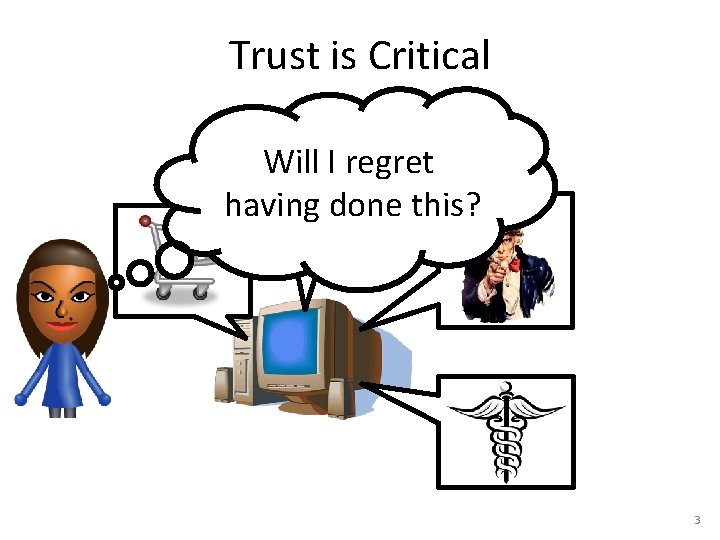 Trust is Critical

Will I regret having done this?

3